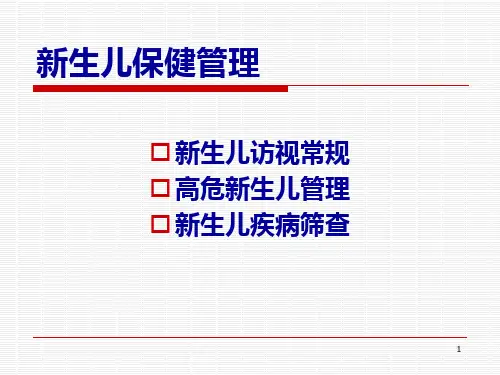 新生儿保健管理

□ 新生儿访视常规
□ 高危新生儿管理
□ 新生儿疾病筛查

1